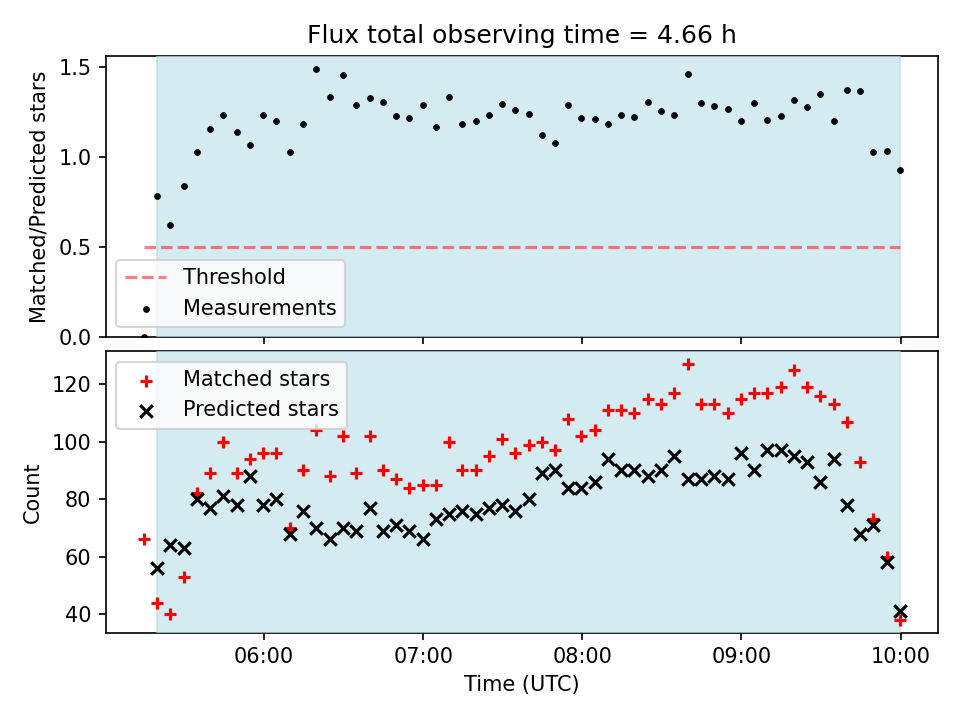 Flux total observing time = 4.66 h

Matched/Predicted stars

1.5
1.0
0.5
0.0

Threshold
Measurements

Matched stars
Predicted stars

Count

120
100
80
60
40

06:00
07:00
08:00
09:00
10:00

Time (UTC)